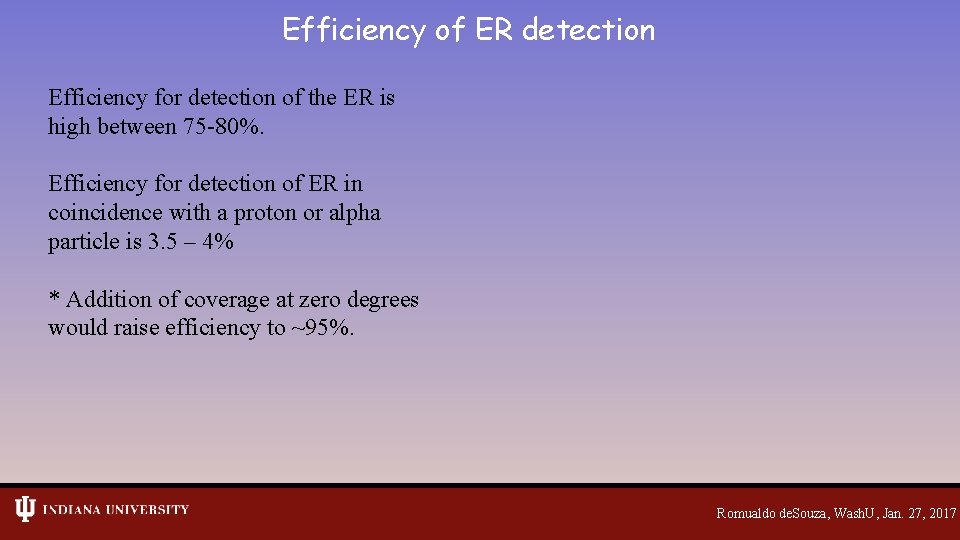 Efficiency of ER detection

Efficiency for detection of the ER is high between 75-80%.

Efficiency for detection of ER in coincidence with a proton or alpha particle is 3.5 – 4%

* Addition of coverage at zero degrees would raise efficiency to ~95%.

INDIANA UNIVERSITY

Romualdo deSouza, WashU, Jan. 27, 2017